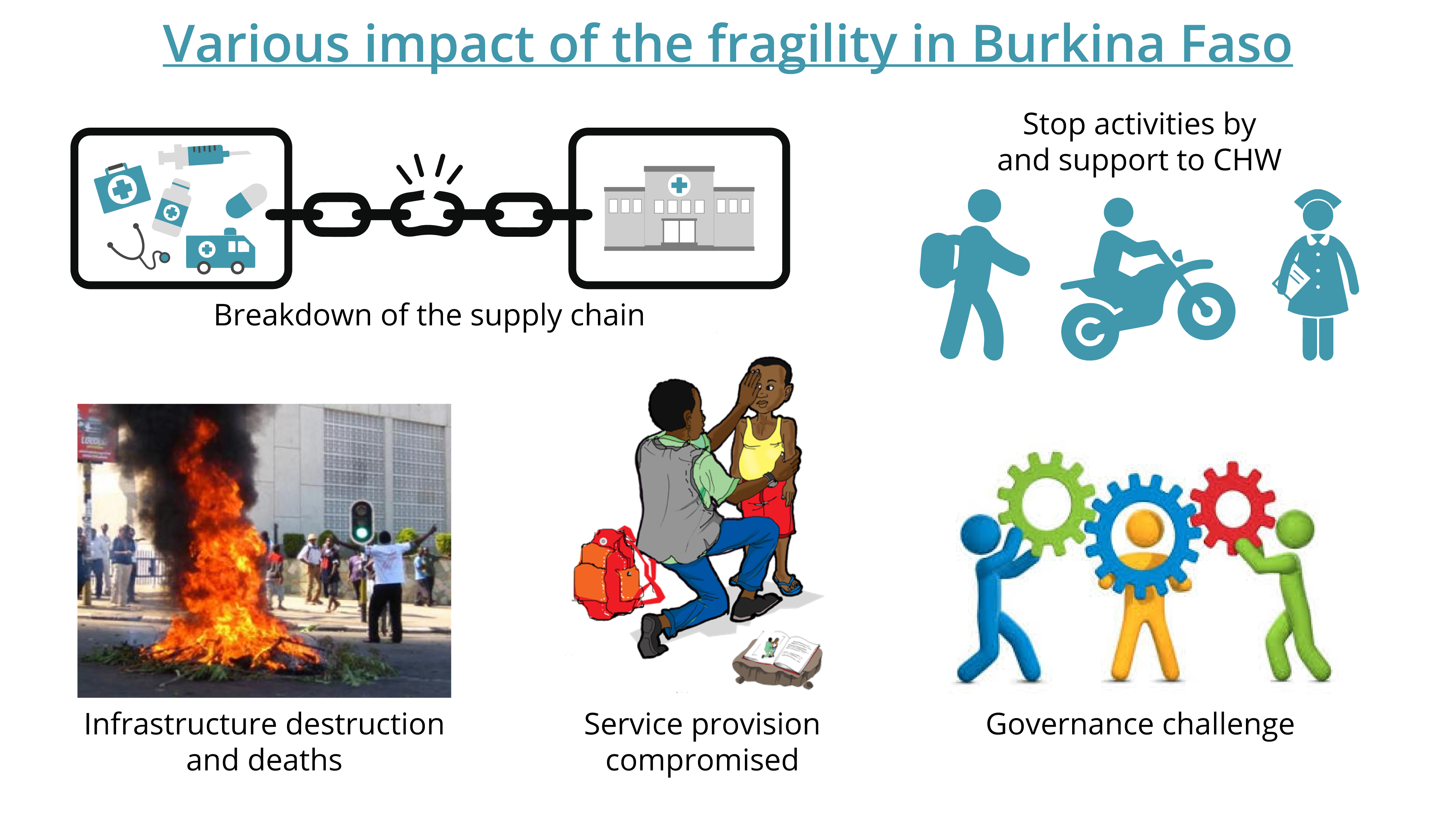 Various impact of the fragility in Burkina Faso

Breakdown of the supply chain

Stop activities by and support to CHW

Infrastructure destruction and deaths

Service provision compromised

Governance challenge